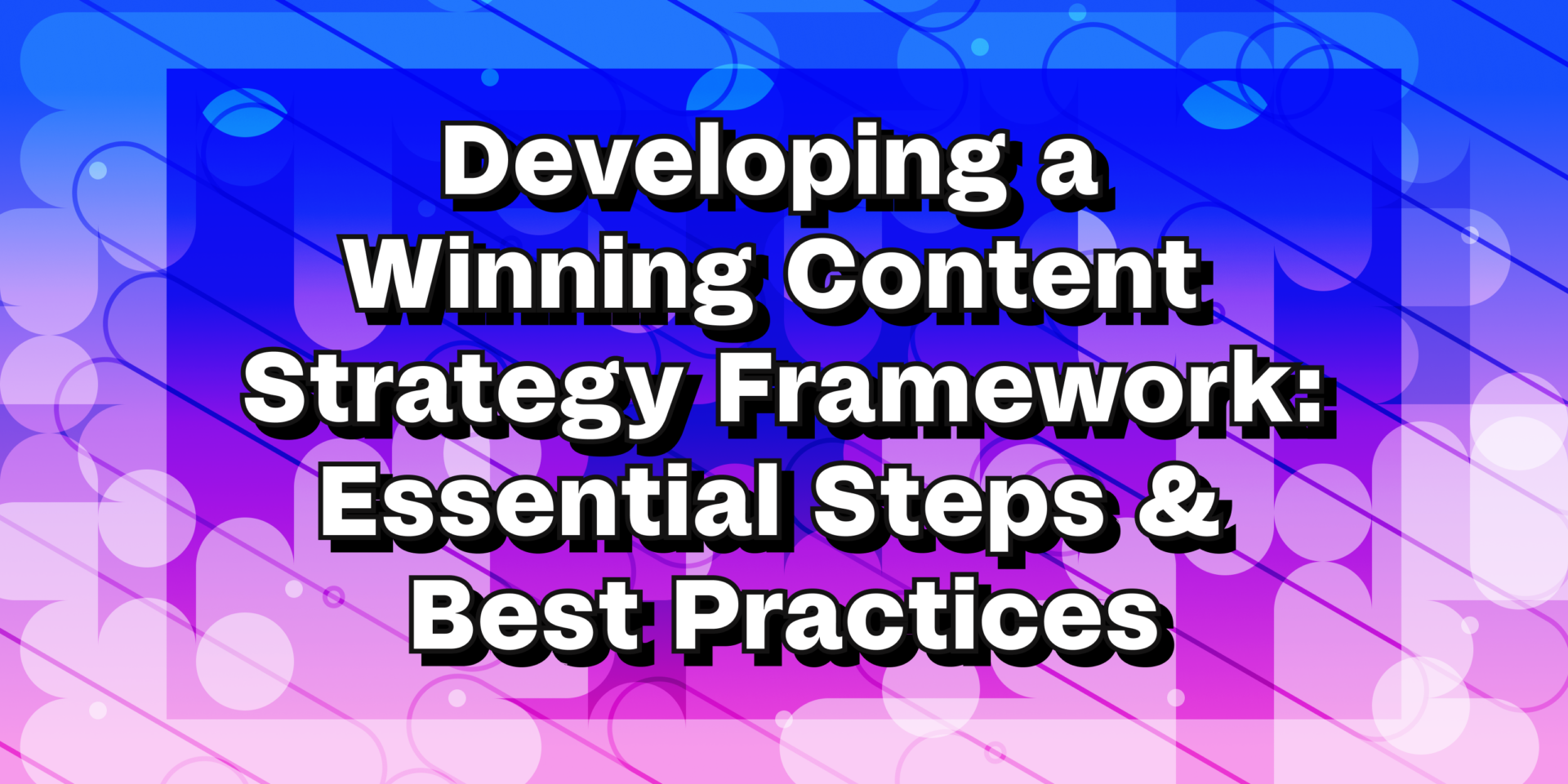 Developing a Winning Content Strategy Framework: Essential Steps & Best Practices